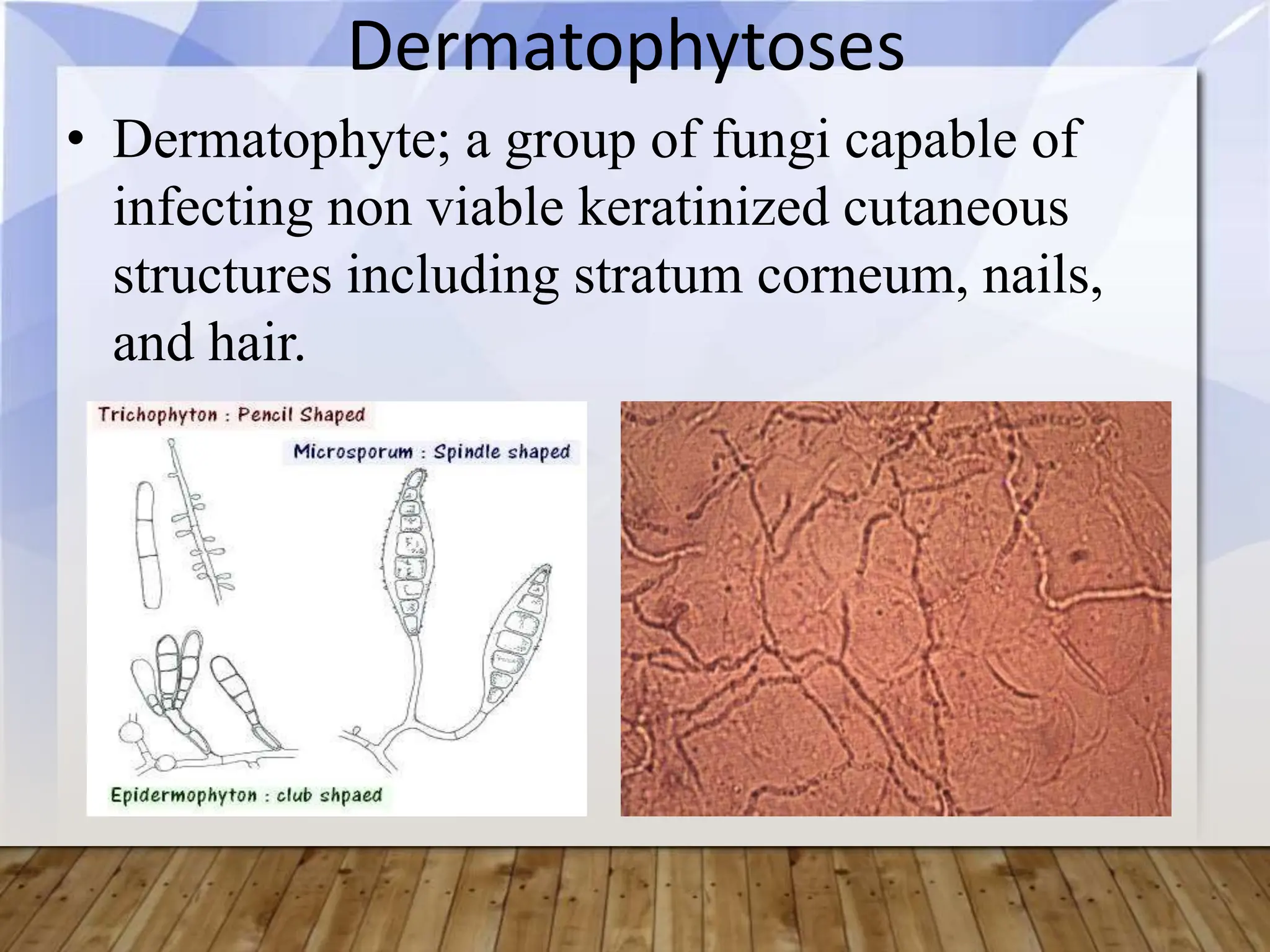 Dermatophytoses

• Dermatophyte; a group of fungi capable of infecting non viable keratinized cutaneous structures including stratum corneum, nails, and hair.

Trichophyton : Pencil Shaped

Microsporum : Spindle shaped

Epidermophyton : club shpaed